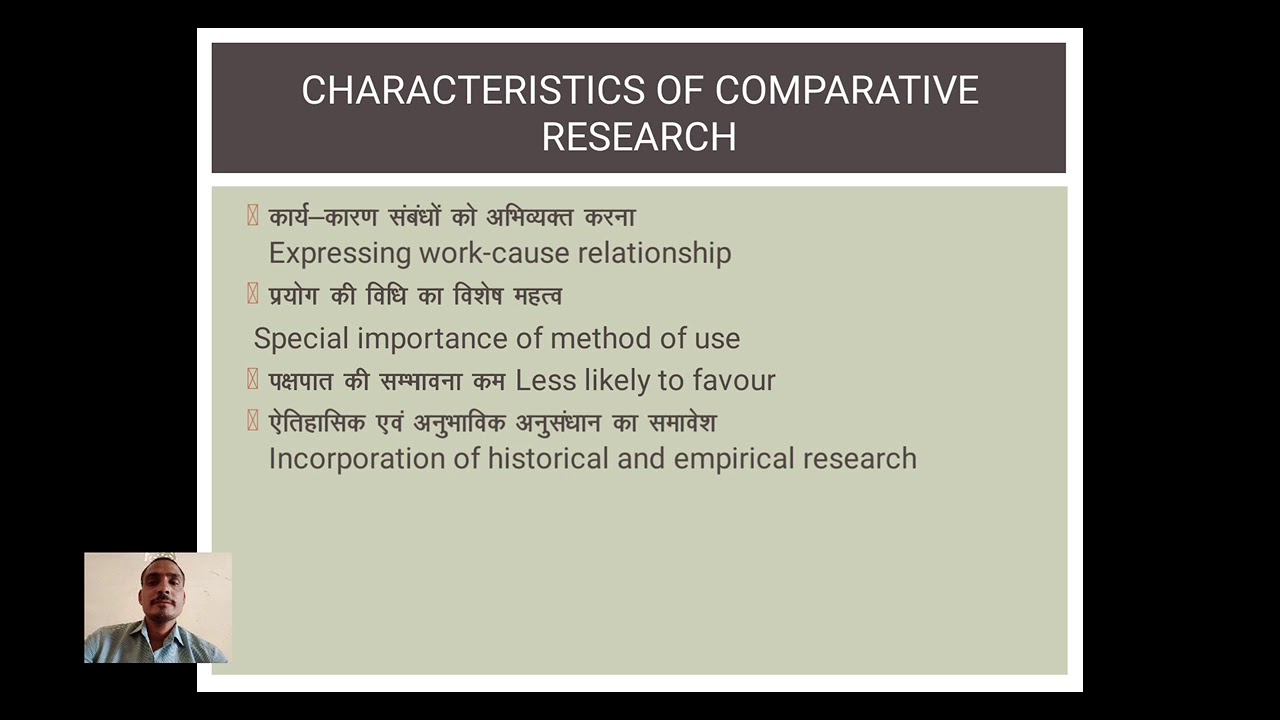 CHARACTERISTICS OF COMPARATIVE RESEARCH

कार्य–कारण संबंधों को अभिव्यक्त करना
Expressing work-cause relationship

प्रयोग की विधि का विशेष महत्व
Special importance of method of use

पक्षपात की सम्भावना कम Less likely to favour

ऐतिहासिक एवं अनुभाविक अनुसंधान का समावेश
Incorporation of historical and empirical research